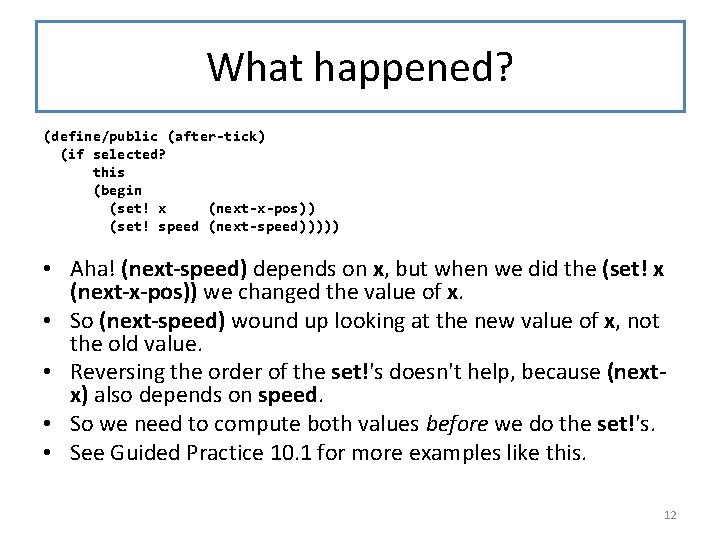 What happened?

(define/public (after-tick)
  (if selected?
      this
      (begin
        (set! x     (next-x-pos))
        (set! speed (next-speed)))))

• Aha! (next-speed) depends on x, but when we did the (set! x (next-x-pos)) we changed the value of x.
• So (next-speed) wound up looking at the new value of x, not the old value.
• Reversing the order of the set!'s doesn't help, because (next-x) also depends on speed.
• So we need to compute both values before we do the set!'s.
• See Guided Practice 10.1 for more examples like this.

12